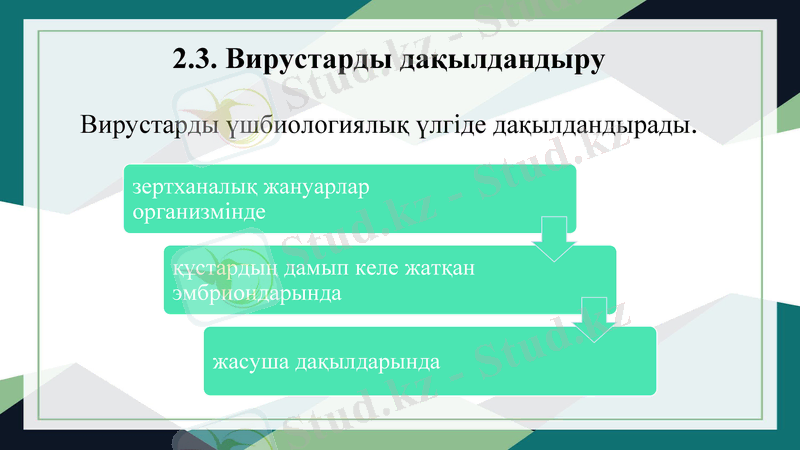 2.3. Вирустарды дақылдандыру

Вирустарды үшбиологиялық үлгіде дақылдандырады.

зертханалық жануарлар организмінде

құстардың дамып келе жатқан эмбриондарында

жасуша дақылдарында

Stud.kz - Stud.kz